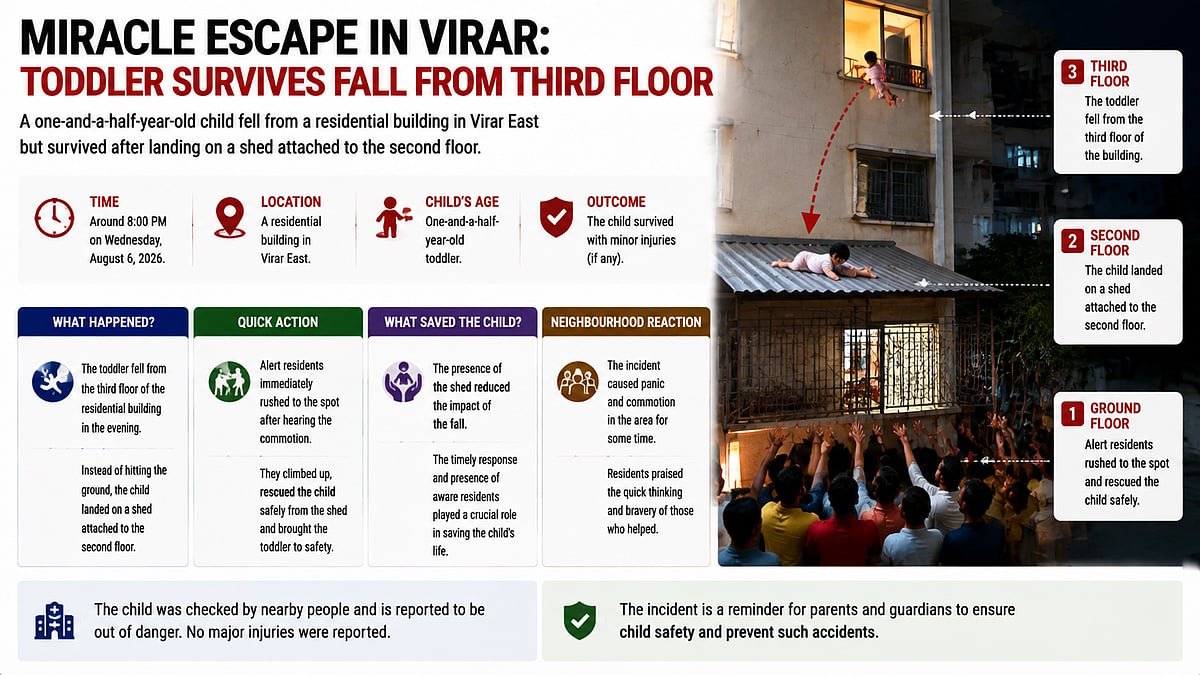 MIRACLE ESCAPE IN VIRAR:
TODDLER SURVIVES FALL FROM THIRD FLOOR

A one-and-a-half-year-old child fell from a residential building in Virar East but survived after landing on a shed attached to the second floor.

TIME
Around 8:00 PM on Wednesday, August 6, 2026.

LOCATION
A residential building in Virar East.

CHILD'S AGE
One-and-a-half-year-old toddler.

OUTCOME
The child survived with minor injuries (if any).

WHAT HAPPENED?
The toddler fell from the third floor of the residential building in the evening.
Instead of hitting the ground, the child landed on a shed attached to the second floor.

QUICK ACTION
Alert residents immediately rushed to the spot after hearing the commotion.
They climbed up, rescued the child safely from the shed and brought the toddler to safety.

WHAT SAVED THE CHILD?
The presence of the shed reduced the impact of the fall.
The timely response and presence of aware residents played a crucial role in saving the child's life.

NEIGHBOURHOOD REACTION
The incident caused panic and commotion in the area for some time.
Residents praised the quick thinking and bravery of those who helped.

3 THIRD FLOOR
The toddler fell from the third floor of the building.

2 SECOND FLOOR
The child landed on a shed attached to the second floor.

1 GROUND FLOOR
Alert residents rushed to the spot and rescued the child safely.

The child was checked by nearby people and is reported to be out of danger. No major injuries were reported.

The incident is a reminder for parents and guardians to ensure child safety and prevent such accidents.